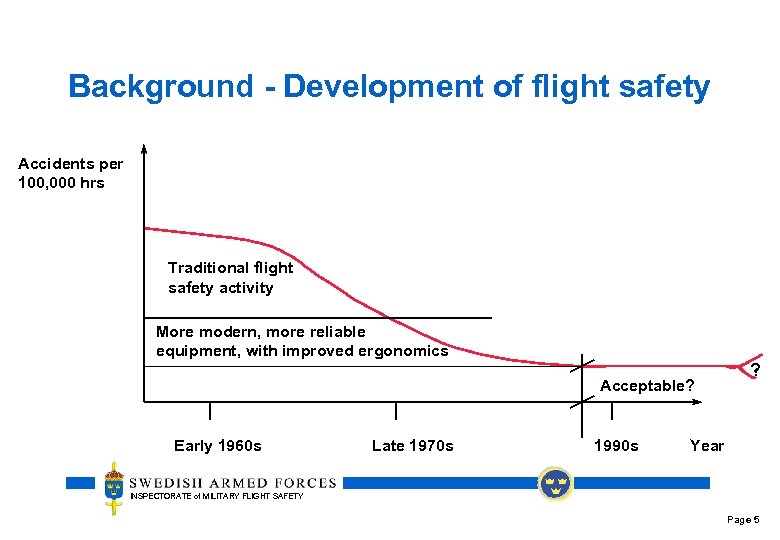 Background - Development of flight safety

Accidents per 100,000 hrs

Traditional flight safety activity

More modern, more reliable equipment, with improved ergonomics

Acceptable?

?

Early 1960s

Late 1970s

1990s

Year

SWEDISH ARMED FORCES
INSPECTORATE of MILITARY FLIGHT SAFETY

Page 5